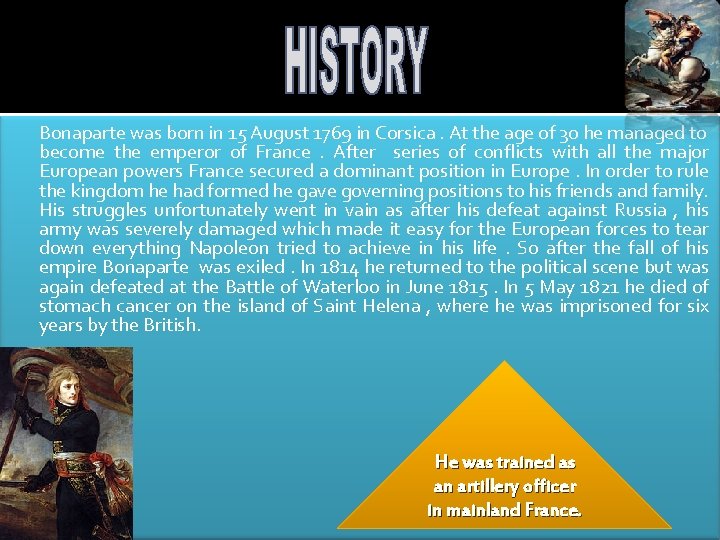 HISTORY

Bonaparte was born in 15 August 1769 in Corsica . At the age of 30 he managed to become the emperor of France . After series of conflicts with all the major European powers France secured a dominant position in Europe . In order to rule the kingdom he had formed he gave governing positions to his friends and family. His struggles unfortunately went in vain as after his defeat against Russia , his army was severely damaged which made it easy for the European forces to tear down everything Napoleon tried to achieve in his life . So after the fall of his empire Bonaparte was exiled . In 1814 he returned to the political scene but was again defeated at the Battle of Waterloo in June 1815 . In 5 May 1821 he died of stomach cancer on the island of Saint Helena , where he was imprisoned for six years by the British.

He was trained as an artillery officer in mainland France.